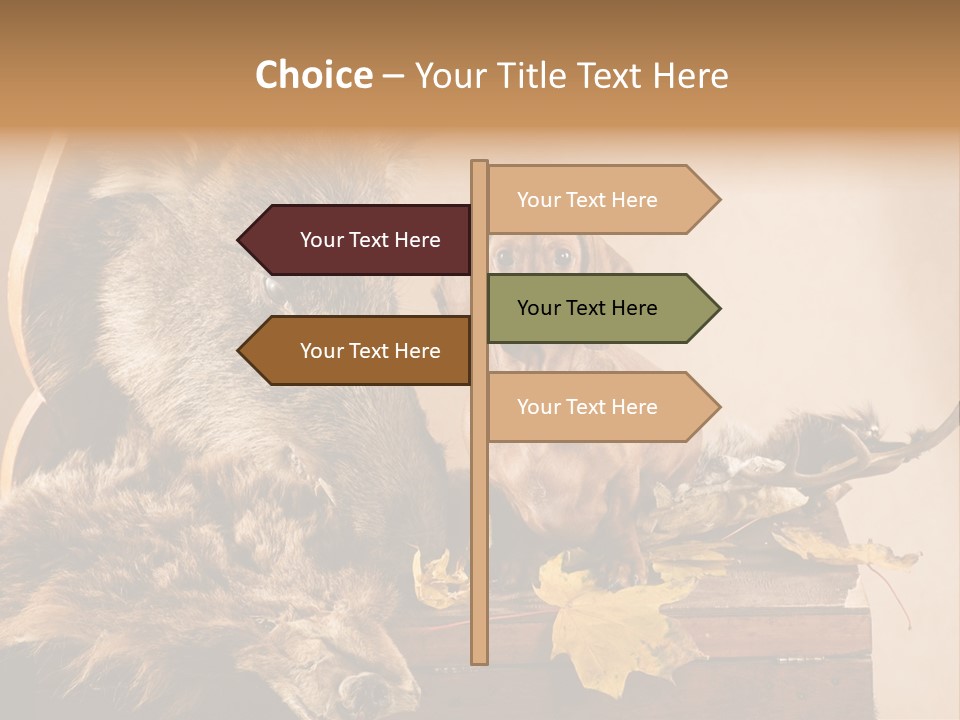 Choice – Your Title Text Here

Your Text Here

Your Text Here

Your Text Here

Your Text Here

Your Text Here